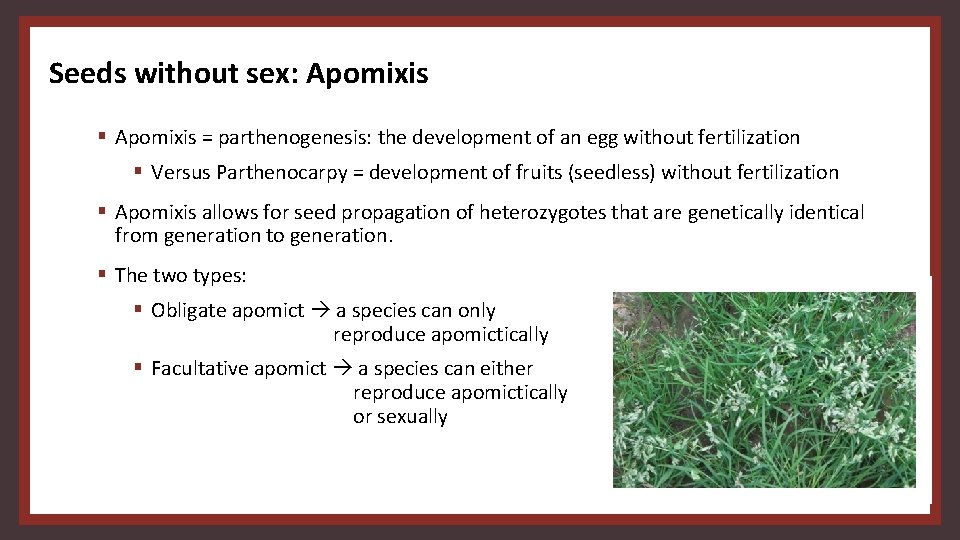 Seeds without sex: Apomixis

▪ Apomixis = parthenogenesis: the development of an egg without fertilization

▪ Versus Parthenocarpy = development of fruits (seedless) without fertilization

▪ Apomixis allows for seed propagation of heterozygotes that are genetically identical from generation to generation.

▪ The two types:

▪ Obligate apomict → a species can only reproduce apomictically

▪ Facultative apomict → a species can either reproduce apomictically or sexually